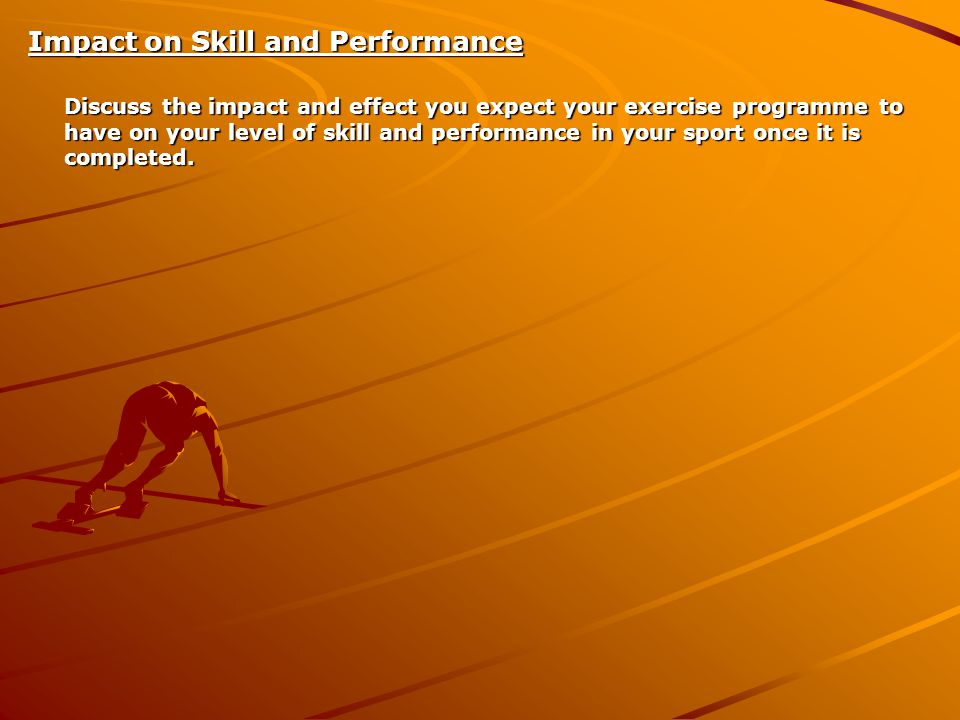 Impact on Skill and Performance

Discuss the impact and effect you expect your exercise programme to have on your level of skill and performance in your sport once it is completed.